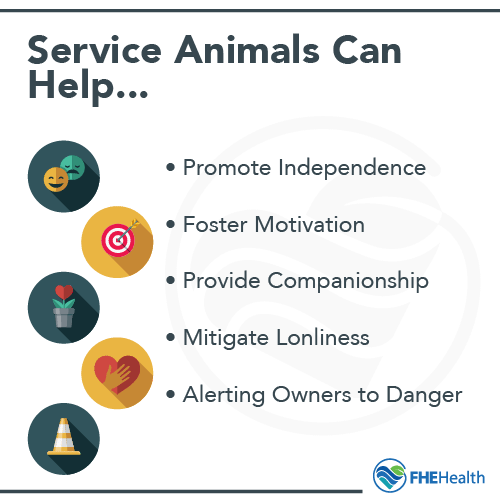 Service Animals Can Help...

• Promote Independence

• Foster Motivation

• Provide Companionship

• Mitigate Lonliness

• Alerting Owners to Danger

FHEHealth